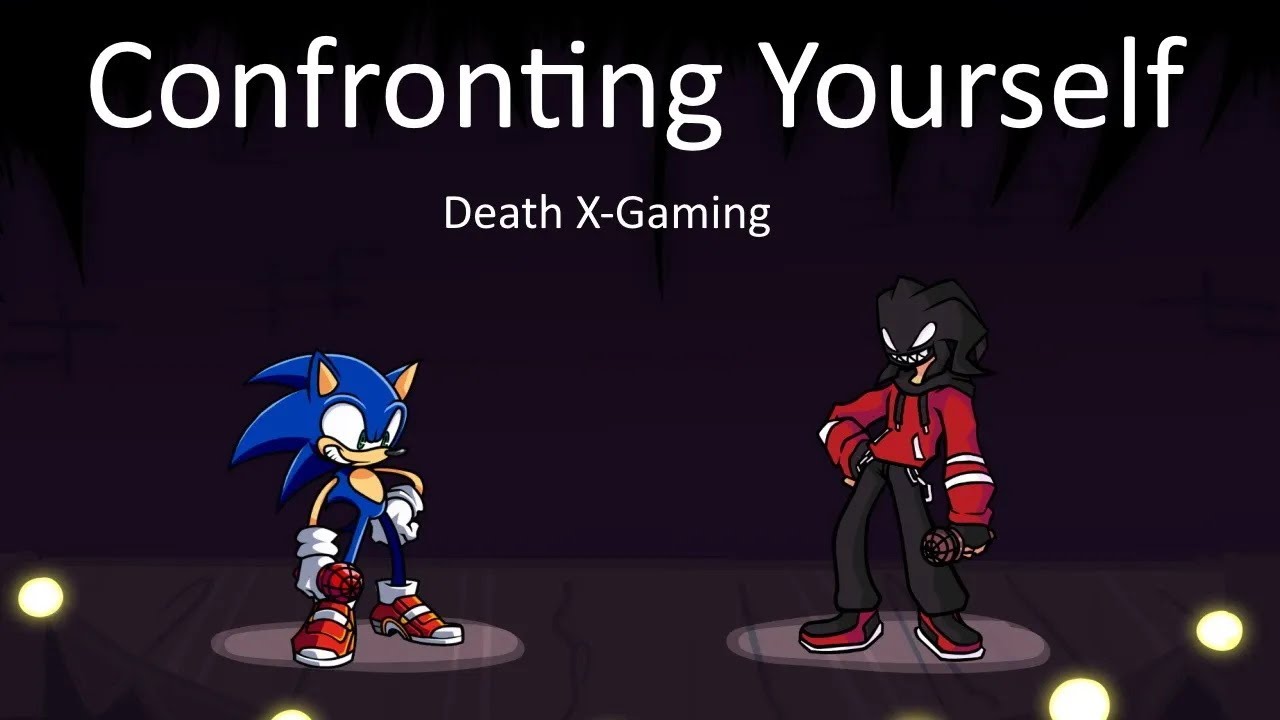 Confronting Yourself

Death X-Gaming